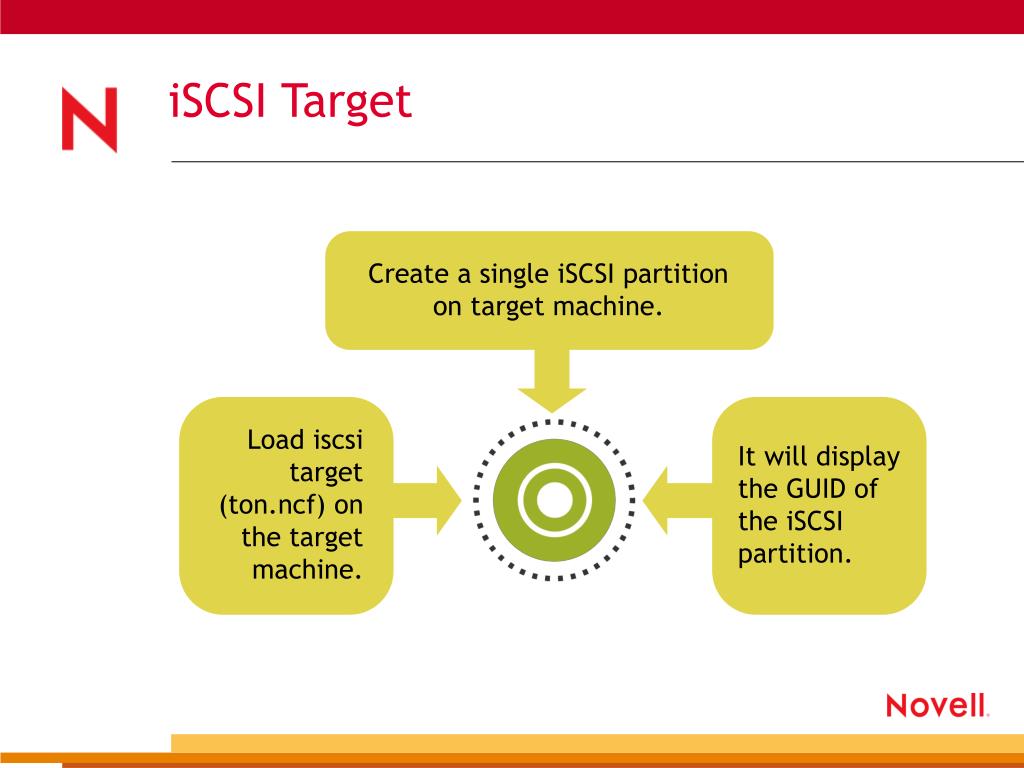 N

iSCSI Target

Create a single iSCSI partition on target machine.

Load iscsi target (ton.ncf) on the target machine.

It will display the GUID of the iSCSI partition.

Novell.